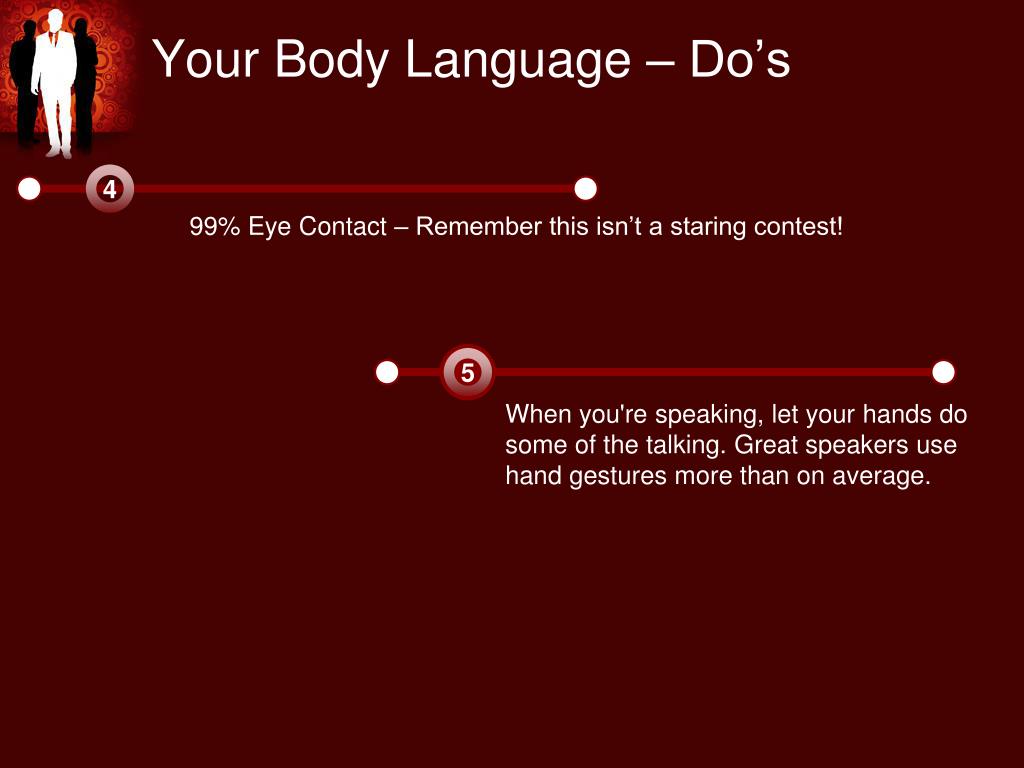 Your Body Language – Do’s

4

99% Eye Contact – Remember this isn’t a staring contest!

5

When you're speaking, let your hands do some of the talking. Great speakers use hand gestures more than on average.